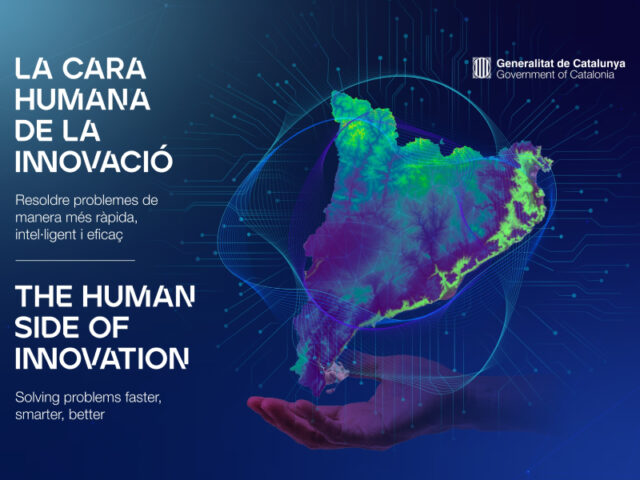 LA CARA HUMANA DE LA INNOVACIÓ

Resoldre problemes de manera més ràpida, intel·ligent i eficaç

THE HUMAN SIDE OF INNOVATION

Solving problems faster, smarter, better

Generalitat de Catalunya
Government of Catalonia